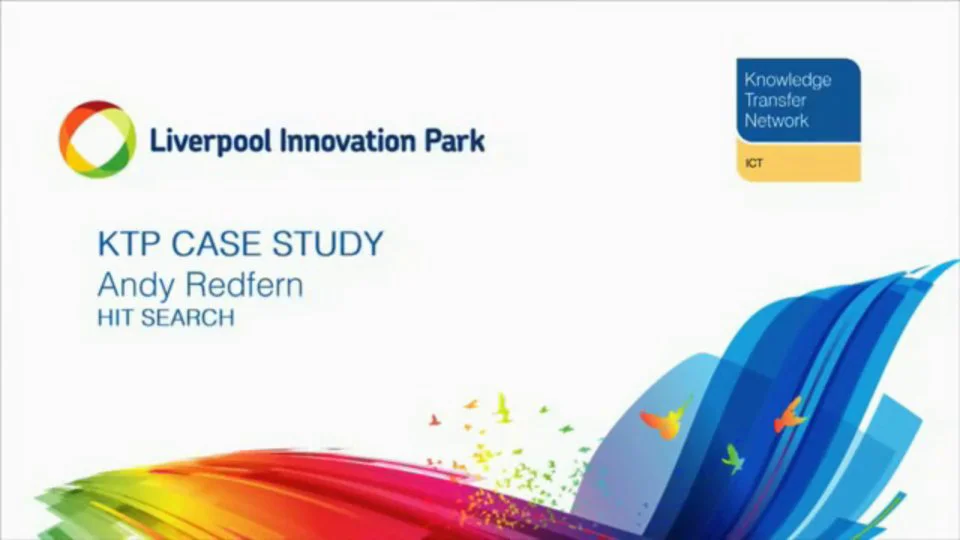 Liverpool Innovation Park

Knowledge Transfer Network

ICT

KTP CASE STUDY
Andy Redfern
HIT SEARCH